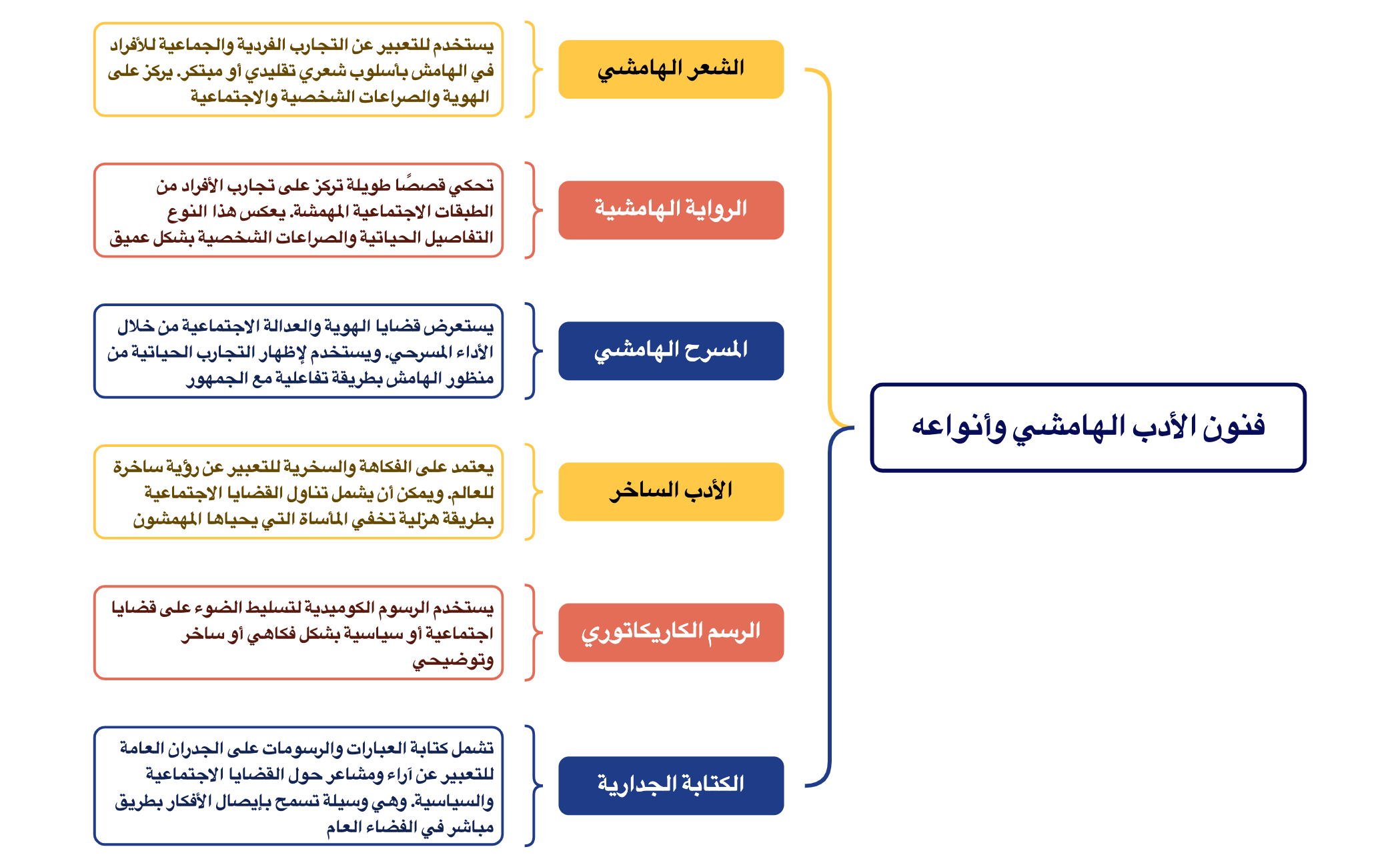 فنون الأدب الهامشي وأنواعه

الشعر الهامشي

يستخدم للتعبير عن التجارب الفردية والجماعية للأفراد في الهامش بأسلوب شعري تقليدي أو مبتكر. يركز على الهوية والصراعات الشخصية والاجتماعية

الرواية الهامشية

تحكي قصصًا طويلة تركز على تجارب الأفراد من الطبقات الاجتماعية المهمشة. يعكس هذا النوع التفاصيل الحياتية والصراعات الشخصية بشكل عميق

المسرح الهامشي

يستعرض قضايا الهوية والعدالة الاجتماعية من خلال الأداء المسرحي. ويستخدم لإظهار التجارب الحياتية من منظور الهامش بطريقة تفاعلية مع الجمهور

الأدب الساخر

يعتمد على الفكاهة والسخرية للتعبير عن رؤية ساخرة للعالم. ويمكن أن يشمل تناول القضايا الاجتماعية بطريقة هزلية تخفي المأساة التي يحياها المهمشون

الرسم الكاريكاتوري

يستخدم الرسوم الكوميدية لتسليط الضوء على قضايا اجتماعية أو سياسية بشكل فكاهي أو ساخر وتوضيحي

الكتابة الجدارية

تشمل كتابة العبارات والرسومات على الجدران العامة للتعبير عن آراء ومشاعر حول القضايا الاجتماعية والسياسية. وهي وسيلة تسمح بإيصال الأفكار بطريق مباشر في الفضاء العام